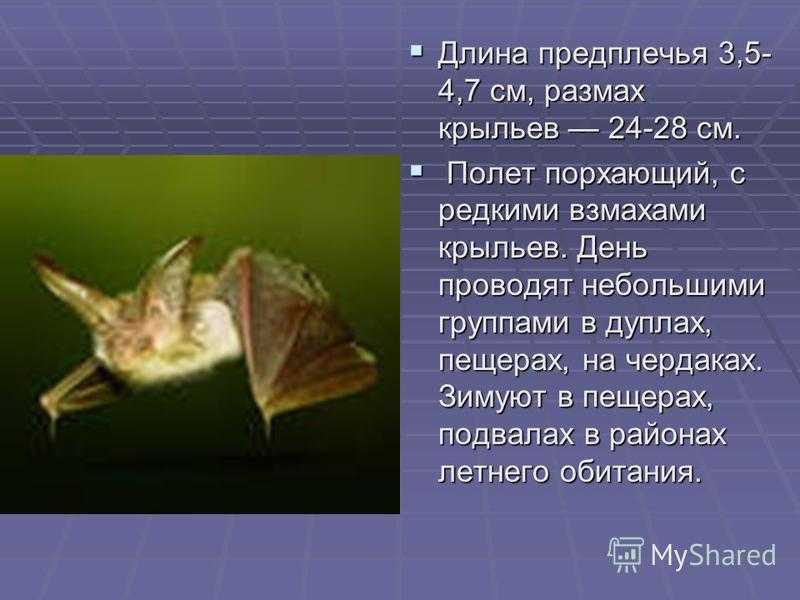 ▪ Длина предплечья 3,5-4,7 см, размах крыльев — 24-28 см.

▪ Полет порхающий, с редкими взмахами крыльев. День проводят небольшими группами в дуплах, пещерах, на чердаках. Зимуют в пещерах, подвалах в районах летнего обитания.

MyShared